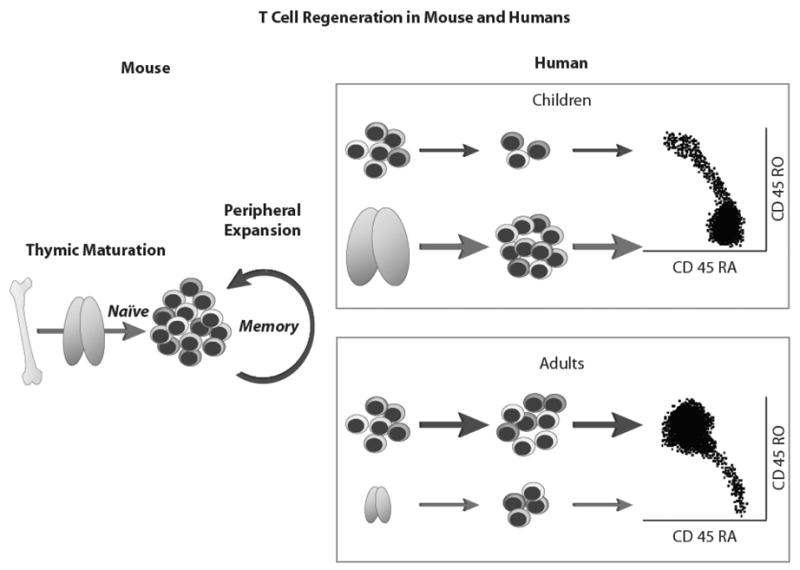 T Cell Regeneration in Mouse and Humans

Mouse

Thymic Maturation

Naïve

Peripheral Expansion

Memory

Human

Children

CD 45 RO

CD 45 RA

Adults

CD 45 RO

CD 45 RA